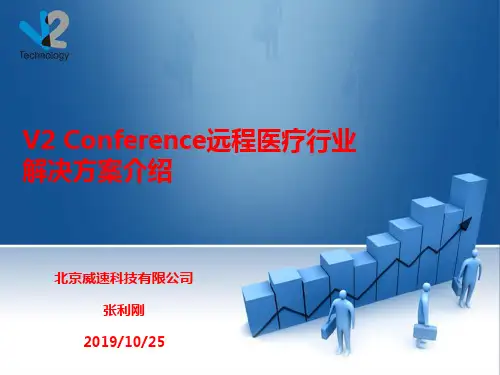 V2
Technology

V2 Conference远程医疗行业解决方案介绍

北京威速科技有限公司

张利刚

2019/10/25